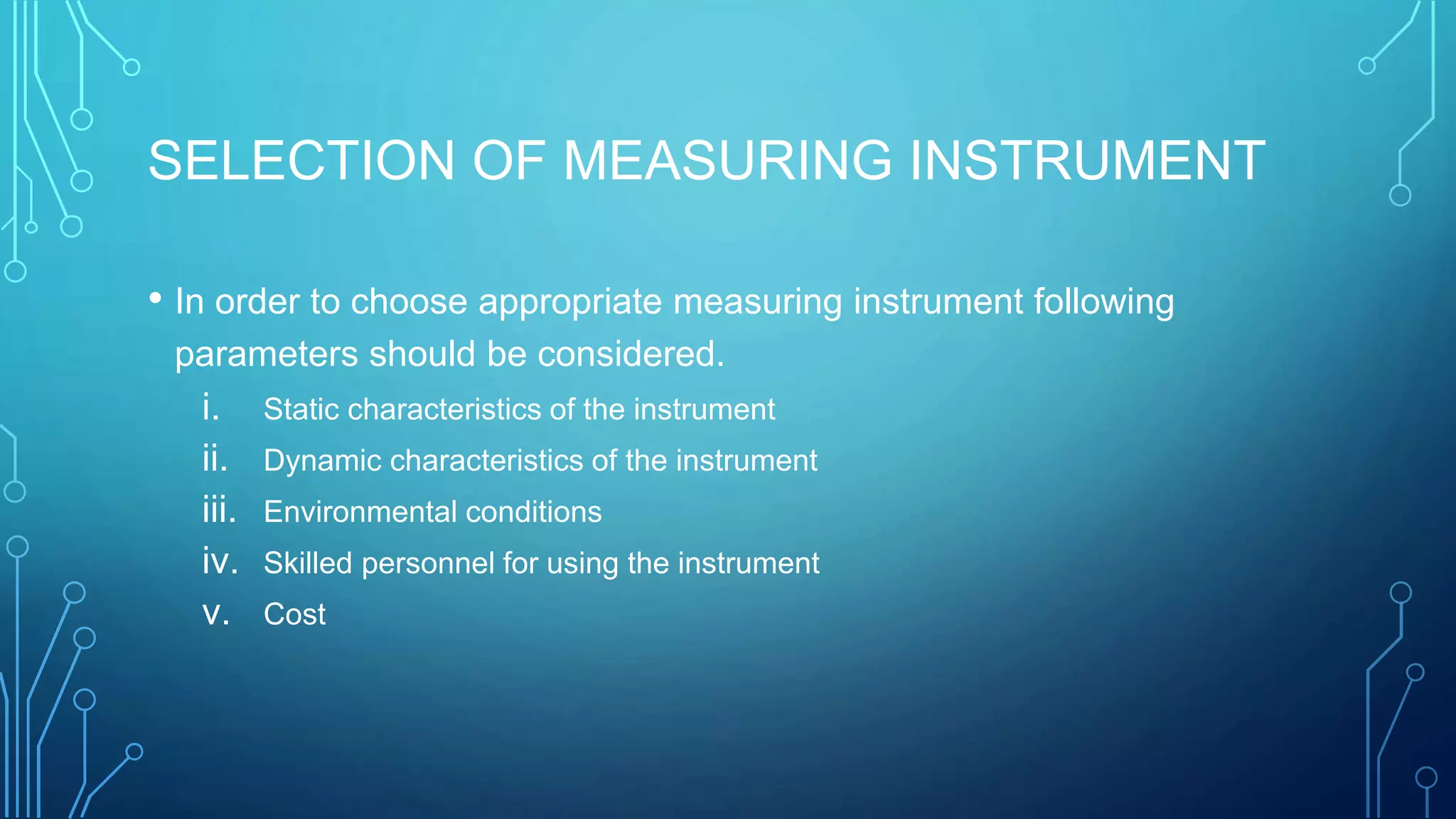 SELECTION OF MEASURING INSTRUMENT

• In order to choose appropriate measuring instrument following parameters should be considered.

i. Static characteristics of the instrument
ii. Dynamic characteristics of the instrument
iii. Environmental conditions
iv. Skilled personnel for using the instrument
v. Cost